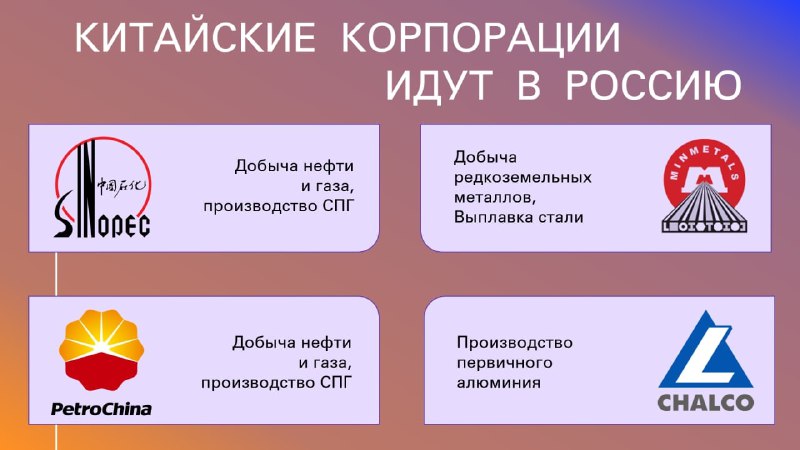 КИТАЙСКИЕ КОРПОРАЦИИ ИДУТ В РОССИЮ

中国石化 SINOPEC

Добыча нефти и газа, производство СПГ

Добыча редкоземельных металлов, Выплавка стали

MINMETALS

PetroChina

Добыча нефти и газа, производство СПГ

Производство первичного алюминия

CHALCO